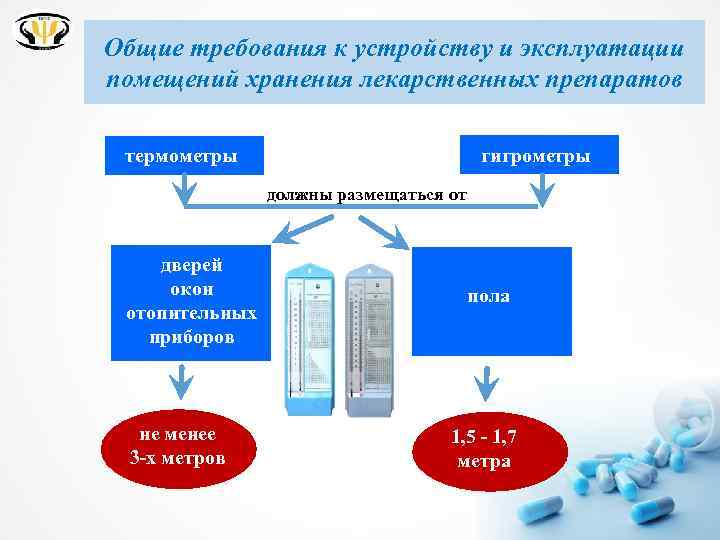 Общие требования к устройству и эксплуатации помещений хранения лекарственных препаратов

термометры

гигрометры

должны размещаться от

дверей
окон
отопительных
приборов

пола

не менее
3-х метров

1,5 - 1,7
метра